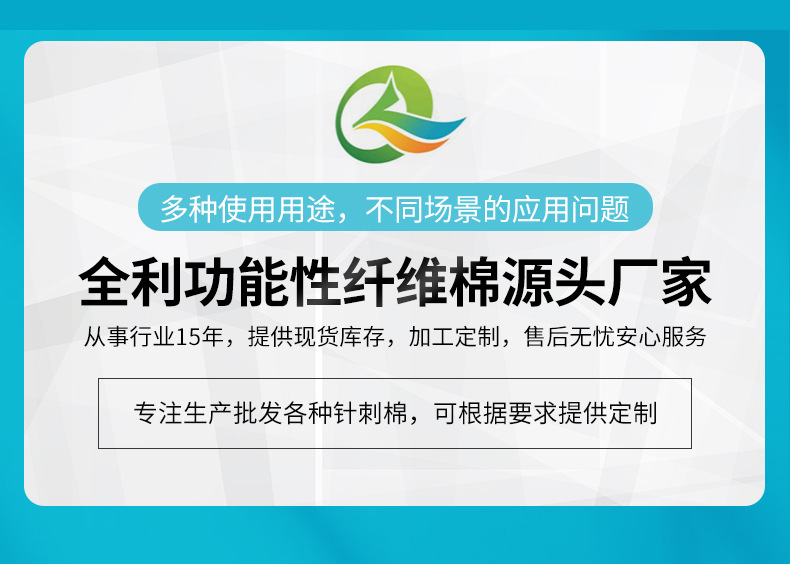 多种使用用途，不同场景的应用问题

全利功能性纤维棉源头厂家

从事行业15年，提供现货库存，加工定制，售后无忧安心服务

专注生产批发各种针刺棉，可根据要求提供定制